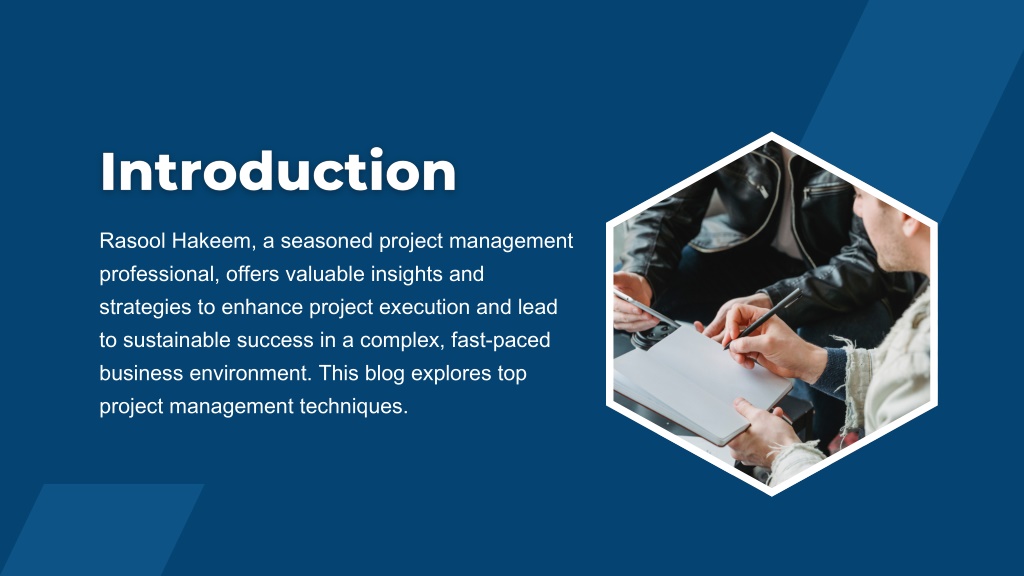 Introduction

Rasool Hakeem, a seasoned project management professional, offers valuable insights and strategies to enhance project execution and lead to sustainable success in a complex, fast-paced business environment. This blog explores top project management techniques.